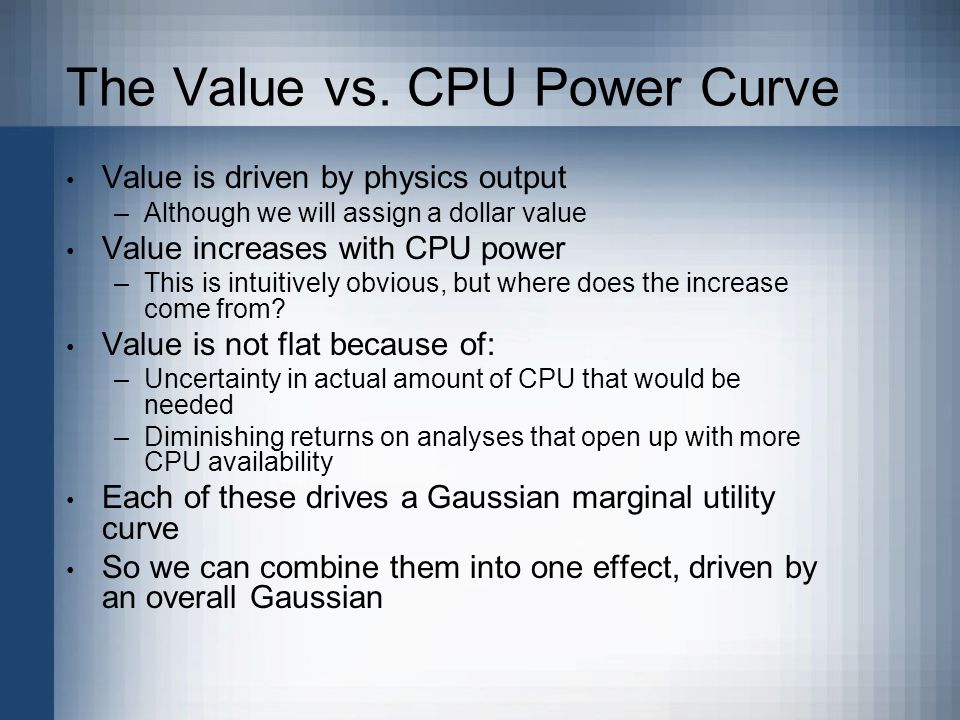 The Value vs. CPU Power Curve

• Value is driven by physics output
– Although we will assign a dollar value
• Value increases with CPU power
– This is intuitively obvious, but where does the increase come from?
• Value is not flat because of:
– Uncertainty in actual amount of CPU that would be needed
– Diminishing returns on analyses that open up with more CPU availability
• Each of these drives a Gaussian marginal utility curve
• So we can combine them into one effect, driven by an overall Gaussian